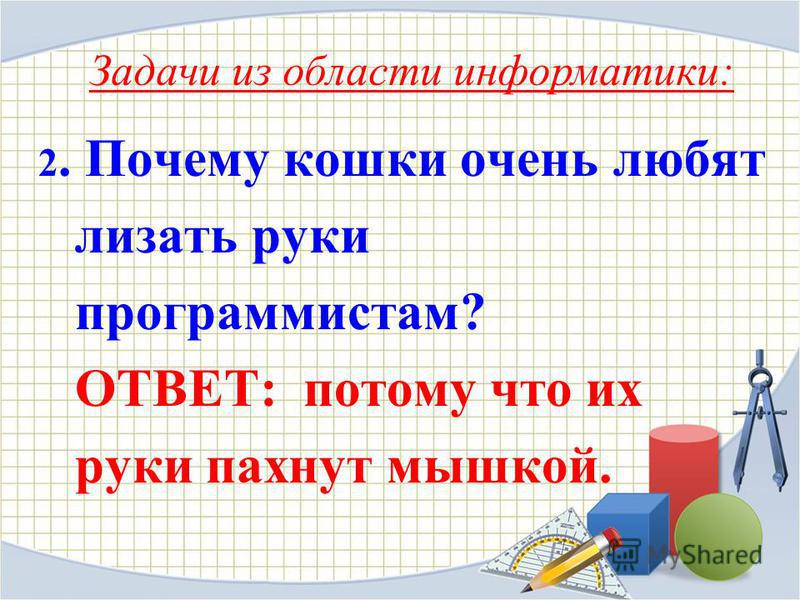 Задачи из области информатики:

2. Почему кошки очень любят лизать руки программистам?

ОТВЕТ: потому что их руки пахнут мышкой.

MyShared